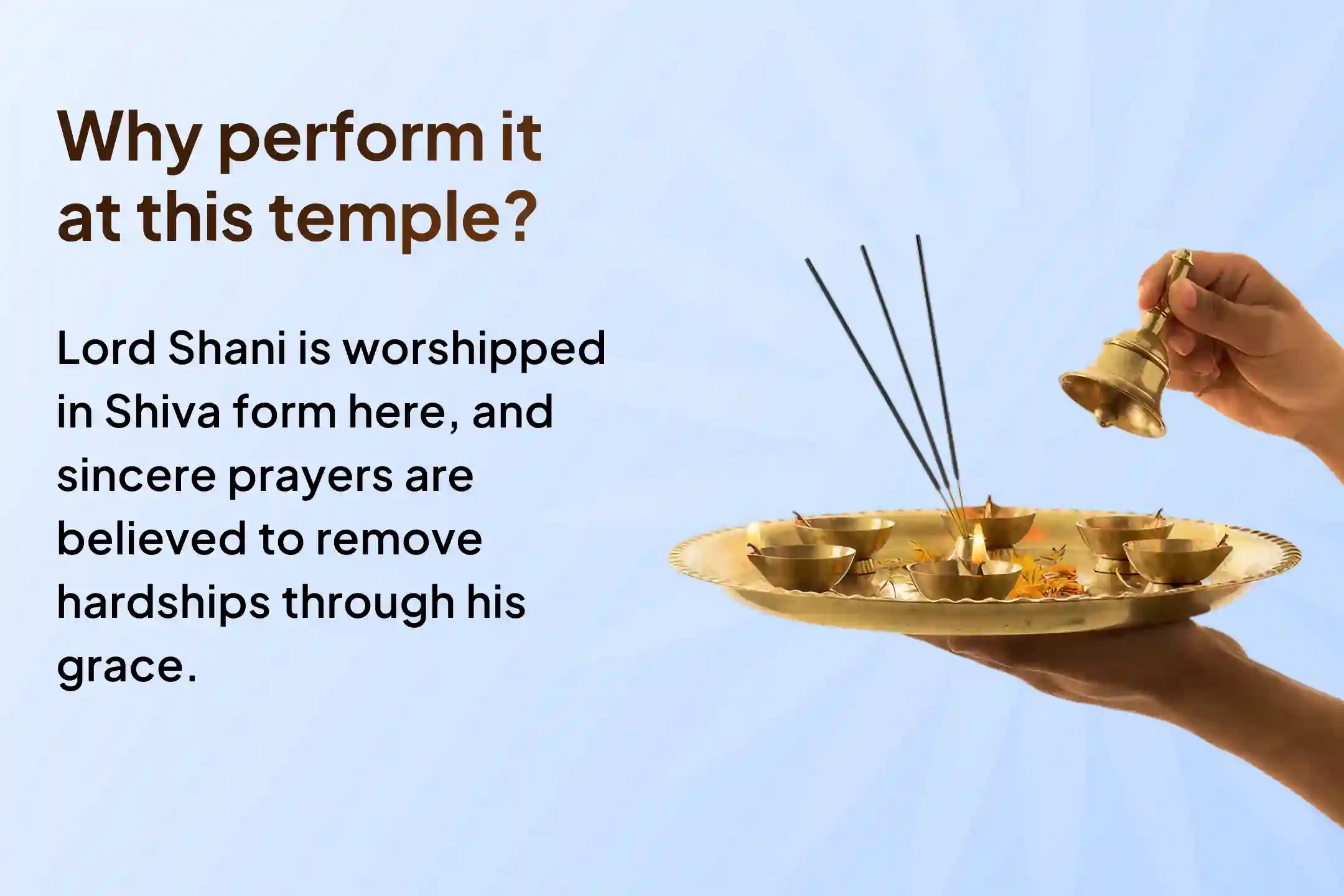 Why perform it at this temple?

Lord Shani is worshipped in Shiva form here, and sincere prayers are believed to remove hardships through his grace.